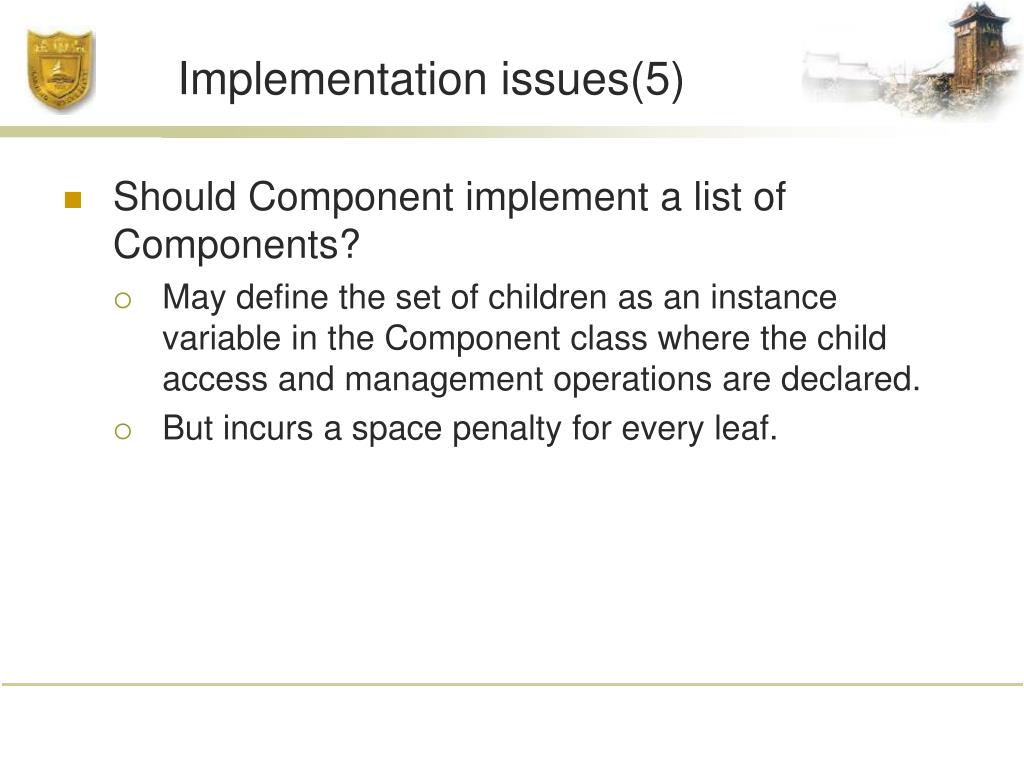 Implementation issues(5)

Should Component implement a list of Components?

May define the set of children as an instance variable in the Component class where the child access and management operations are declared.

But incurs a space penalty for every leaf.